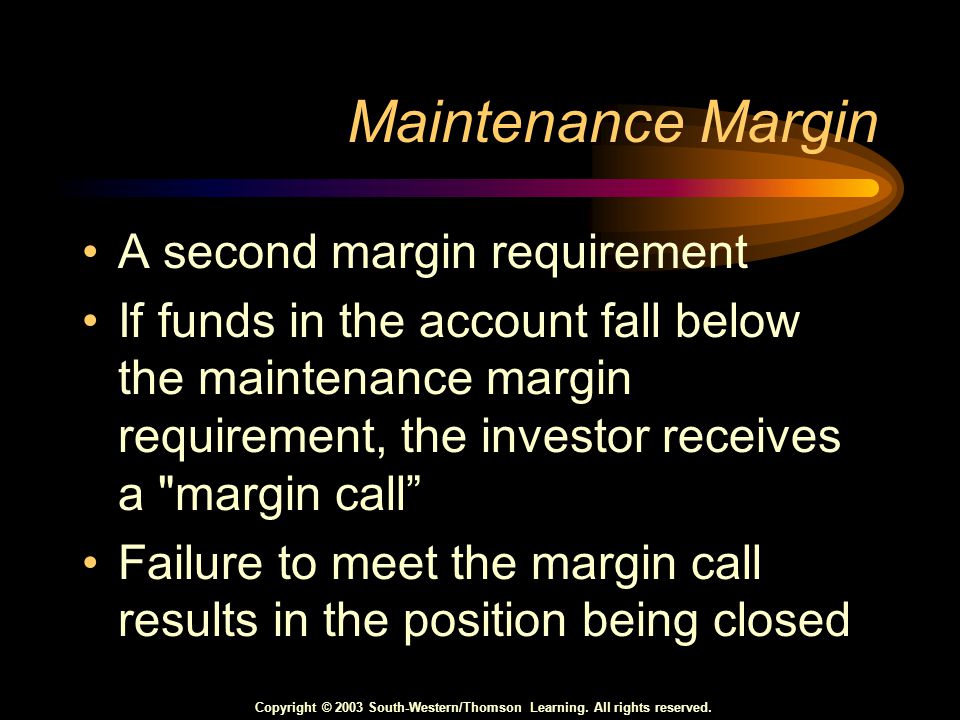 Maintenance Margin

• A second margin requirement
• If funds in the account fall below the maintenance margin requirement, the investor receives a "margin call”
• Failure to meet the margin call results in the position being closed

Copyright © 2003 South-Western/Thomson Learning. All rights reserved.